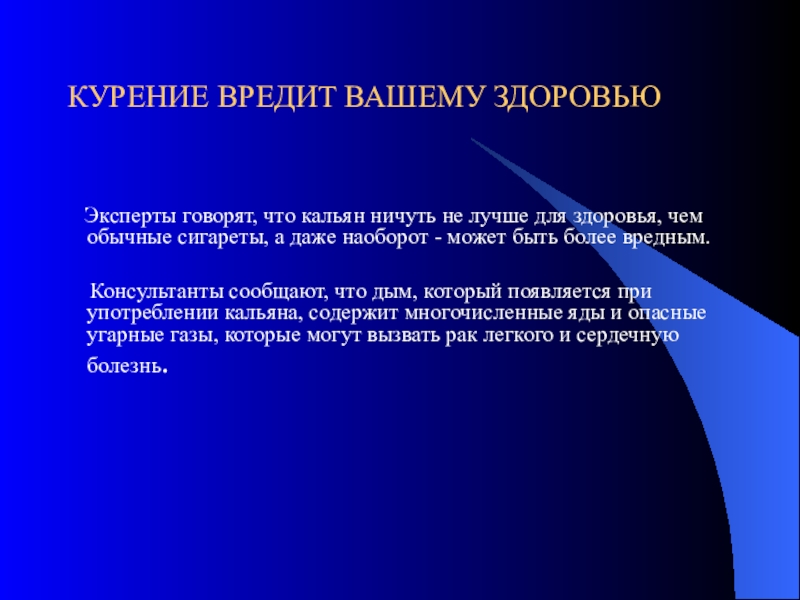 КУРЕНИЕ ВРЕДИТ ВАШЕМУ ЗДОРОВЬЮ

Эксперты говорят, что кальян ничуть не лучше для здоровья, чем обычные сигареты, а даже наоборот - может быть более вредным.

Консультанты сообщают, что дым, который появляется при употреблении кальяна, содержит многочисленные яды и опасные угарные газы, которые могут вызвать рак легкого и сердечную болезнь.